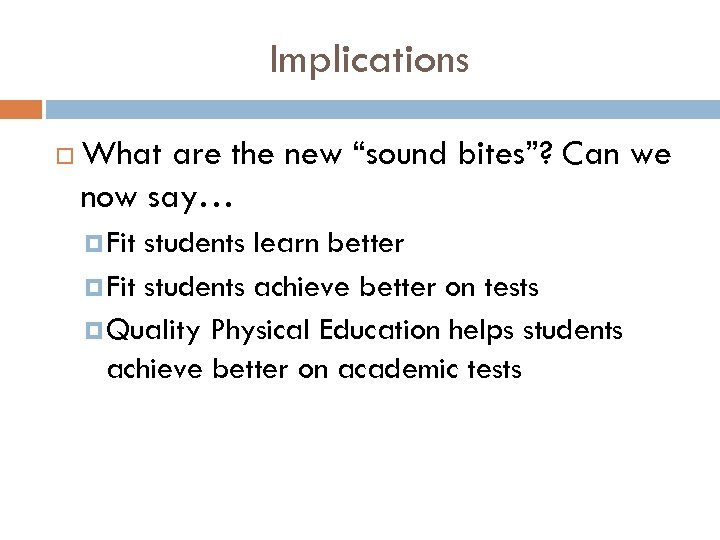 Implications

What are the new “sound bites”? Can we now say…

Fit students learn better

Fit students achieve better on tests

Quality Physical Education helps students achieve better on academic tests